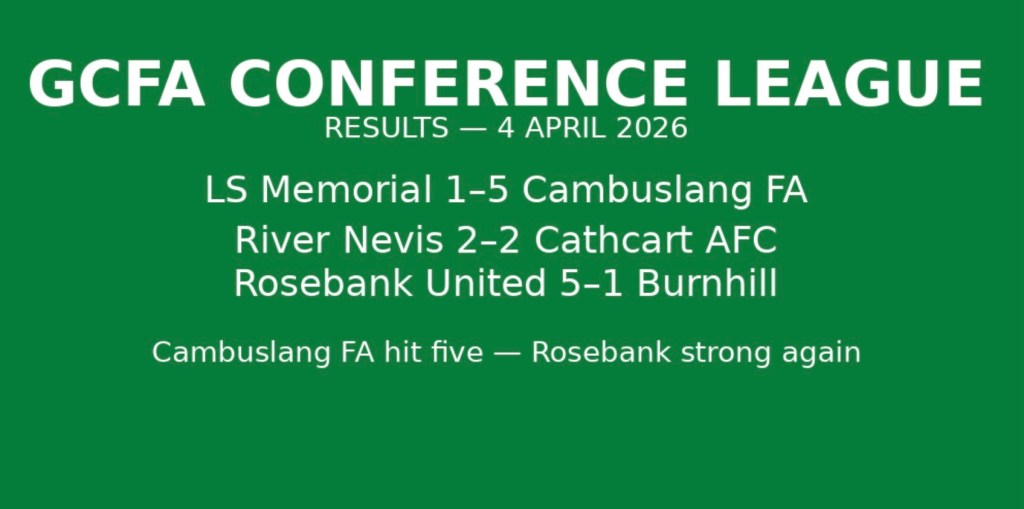 GCFA CONFERENCE LEAGUE
RESULTS — 4 APRIL 2026

LS Memorial 1–5 Cambuslang FA
River Nevis 2–2 Cathcart AFC
Rosebank United 5–1 Burnhill

Cambuslang FA hit five — Rosebank strong again